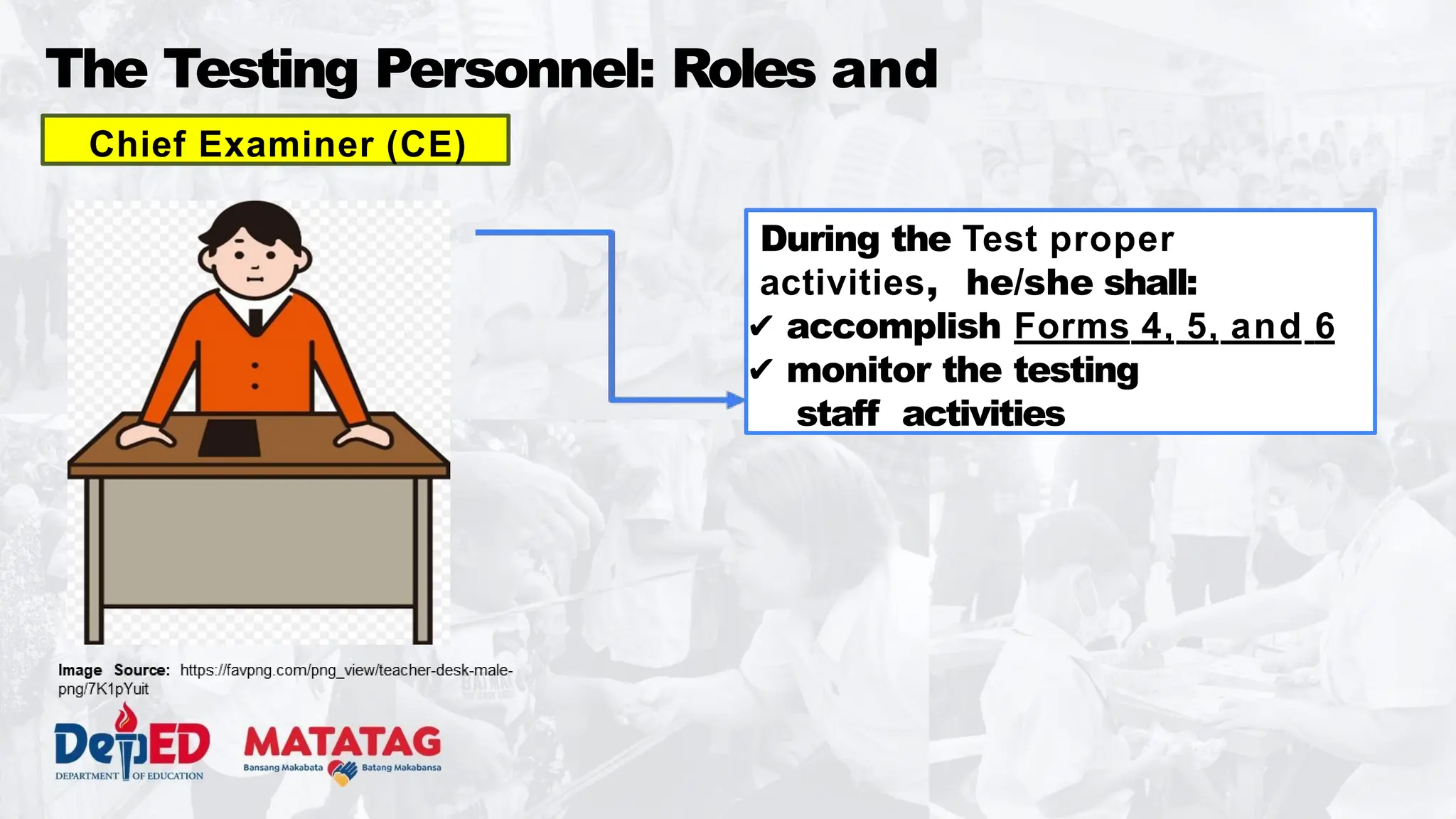 The Testing Personnel: Roles and

Chief Examiner (CE)

During the Test proper activities, he/she shall:
✓ accomplish Forms 4, 5, and 6
✓ monitor the testing staff activities

Image Source: https://favpng.com/png_view/teacher-desk-male-png/7K1pYuit

DepED
DEPARTMENT OF EDUCATION

MATATAG
Bansang Makabata Batang Makabansa